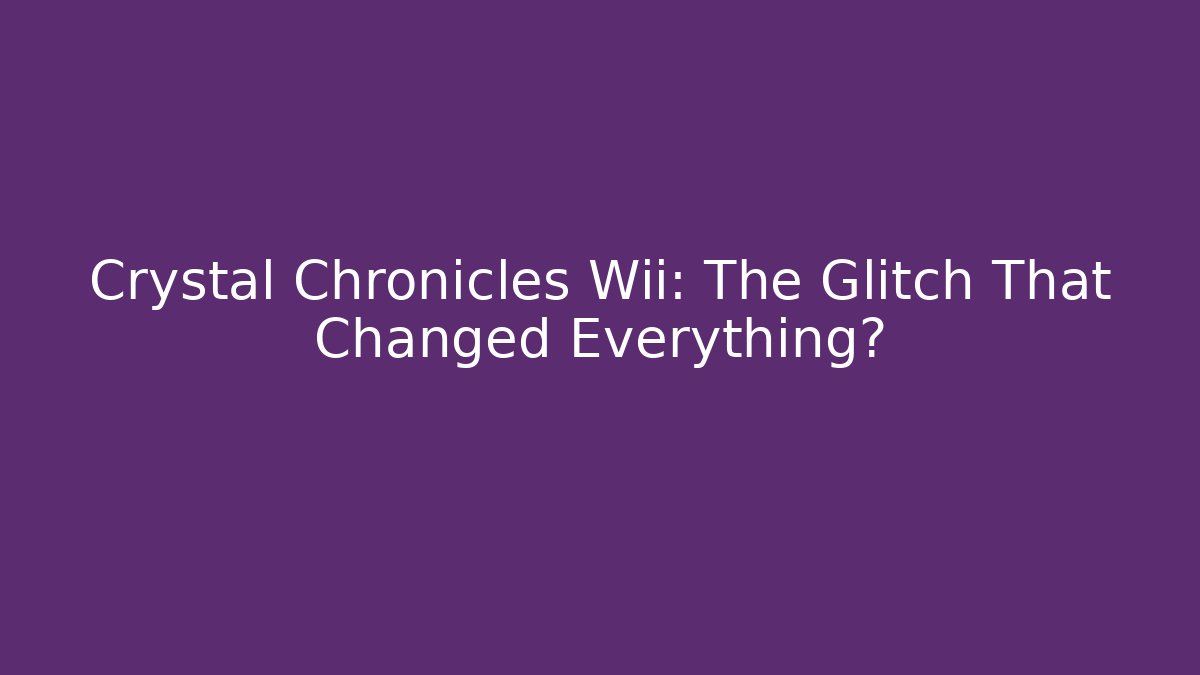 Crystal Chronicles Wii: The Glitch That Changed Everything?